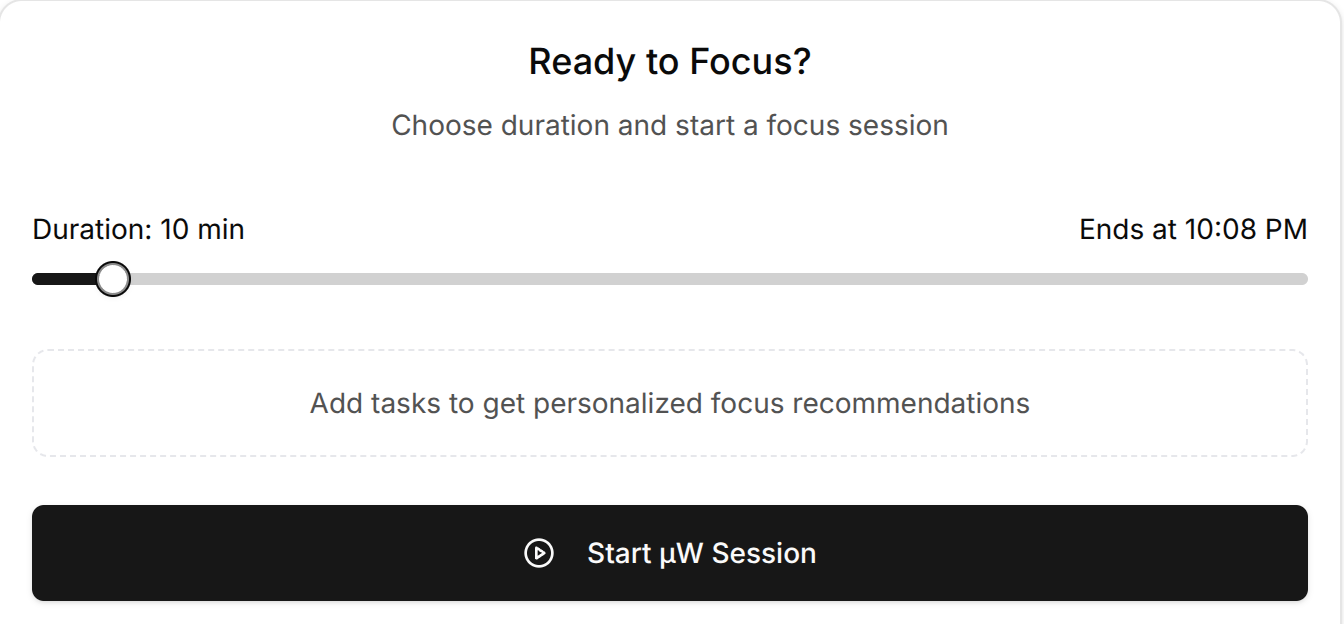 Ready to Focus?

Choose duration and start a focus session

Duration: 10 min

Ends at 10:08 PM

Add tasks to get personalized focus recommendations

Start µW Session